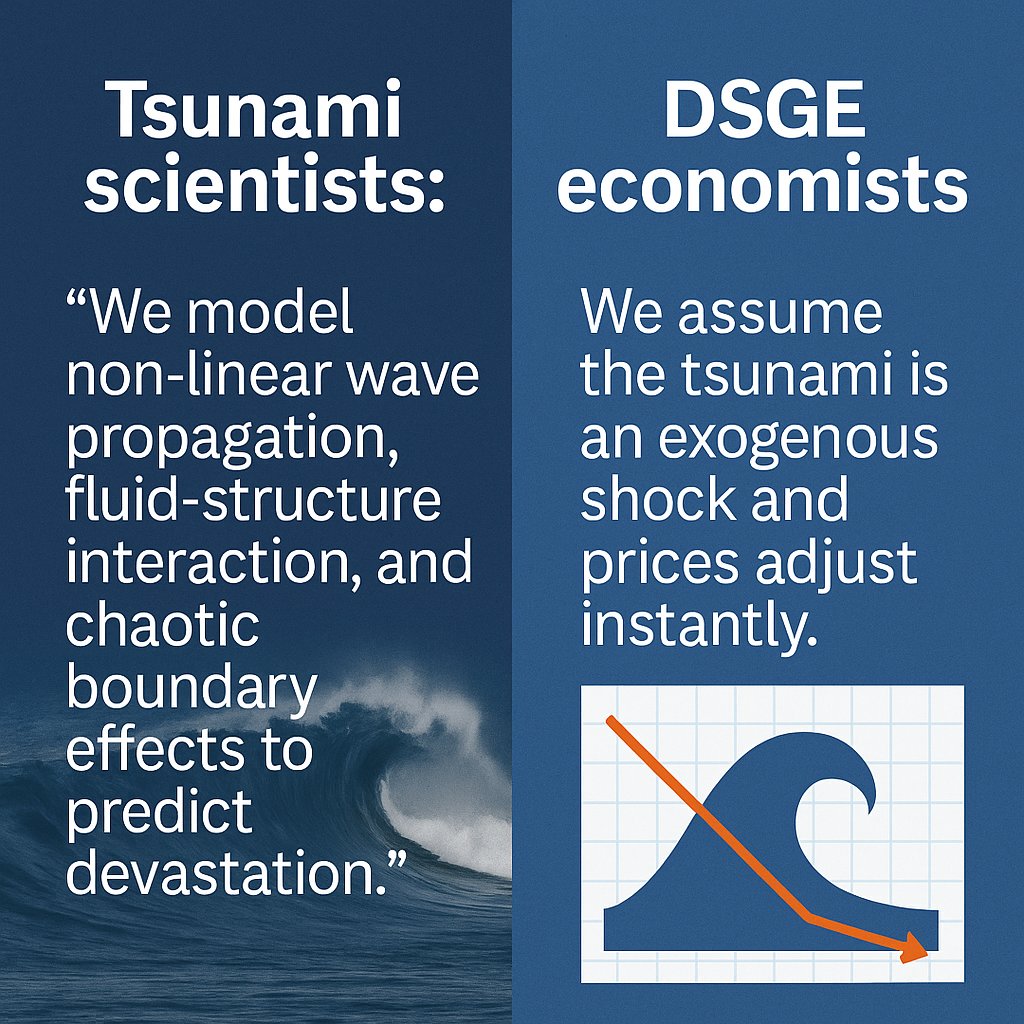 Tsunami scientists:

“We model non-linear wave propagation, fluid-structure interaction, and chaotic boundary effects to predict devastation.”

DSGE economists

We assume the tsunami is an exogenous shock and prices adjust instantly.